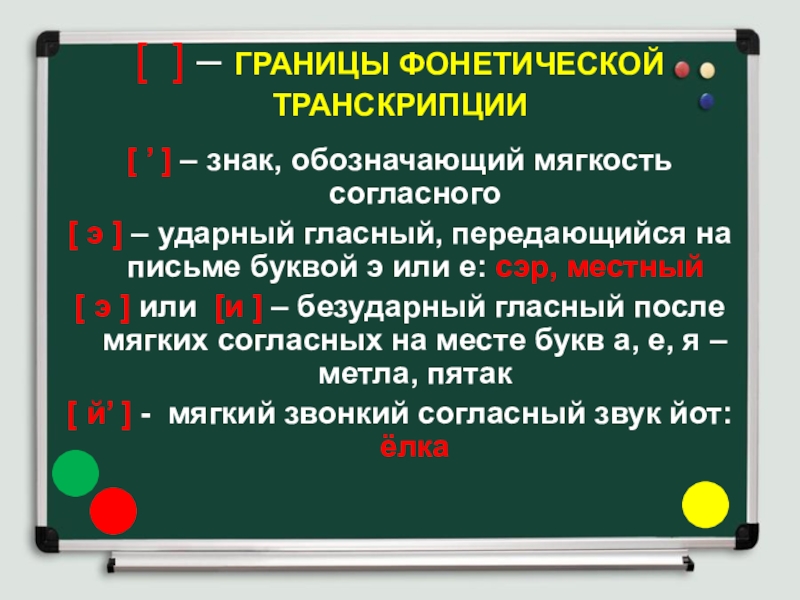 [ ] — ГРАНИЦЫ ФОНЕТИЧЕСКОЙ ТРАНСКРИПЦИИ

[ ’ ] – знак, обозначающий мягкость согласного

[ э ] – ударный гласный, передающийся на письме буквой э или е: сэр, местный

[ э ] или [и ] – безударный гласный после мягких согласных на месте букв а, е, я – метла, пятак

[ й’ ] - мягкий звонкий согласный звук йот: ёлка